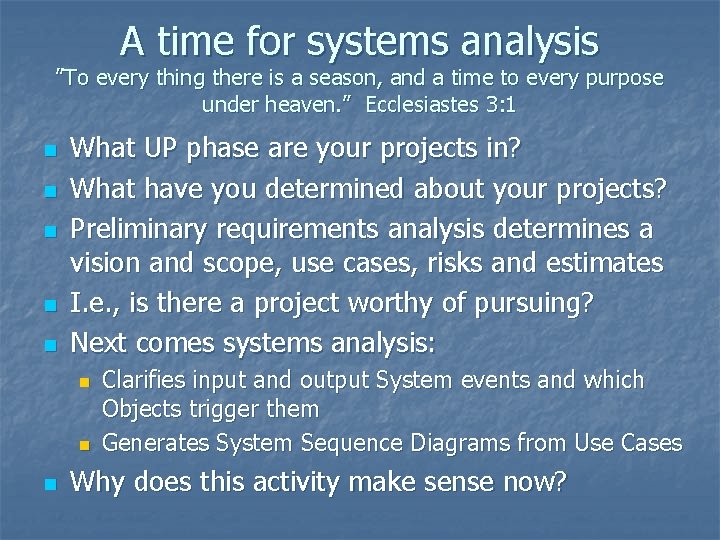 A time for systems analysis

"To every thing there is a season, and a time to every purpose under heaven." Ecclesiastes 3:1

- What UP phase are your projects in?
- What have you determined about your projects?
- Preliminary requirements analysis determines a vision and scope, use cases, risks and estimates
- I.e., is there a project worthy of pursuing?
- Next comes systems analysis:
  - Clarifies input and output System events and which Objects trigger them
  - Generates System Sequence Diagrams from Use Cases
- Why does this activity make sense now?